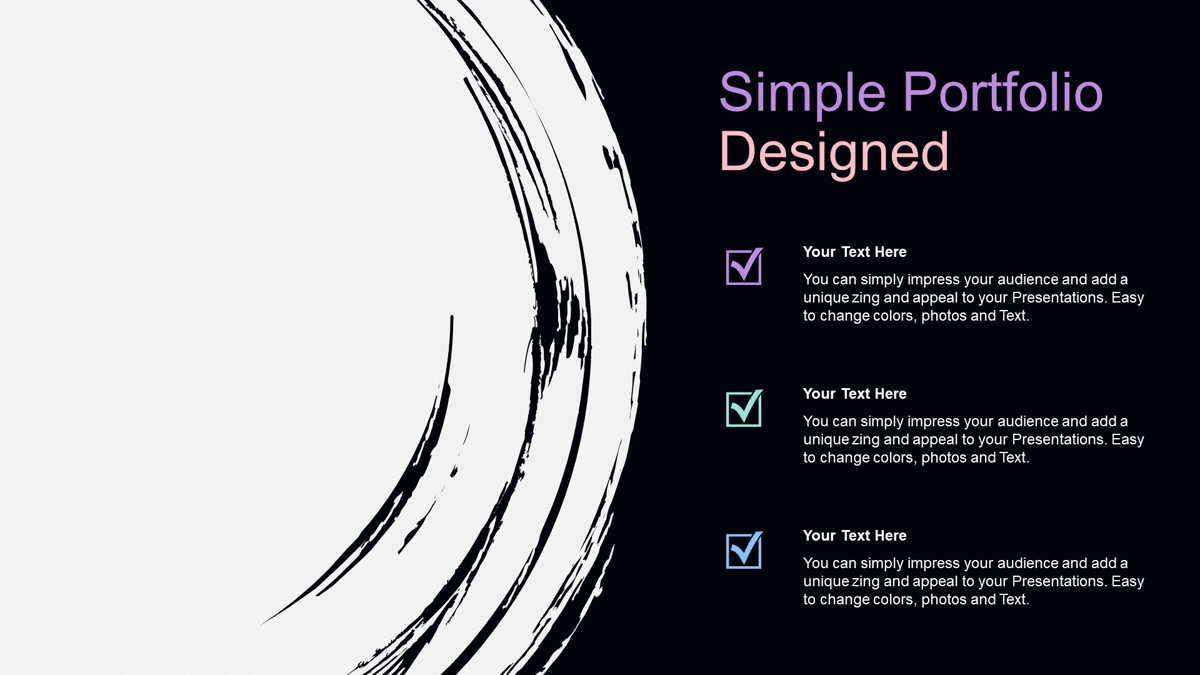 Simple Portfolio Designed

Your Text Here

You can simply impress your audience and add a unique zing and appeal to your Presentations. Easy to change colors, photos and Text.

Your Text Here

You can simply impress your audience and add a unique zing and appeal to your Presentations. Easy to change colors, photos and Text.

Your Text Here

You can simply impress your audience and add a unique zing and appeal to your Presentations. Easy to change colors, photos and Text.